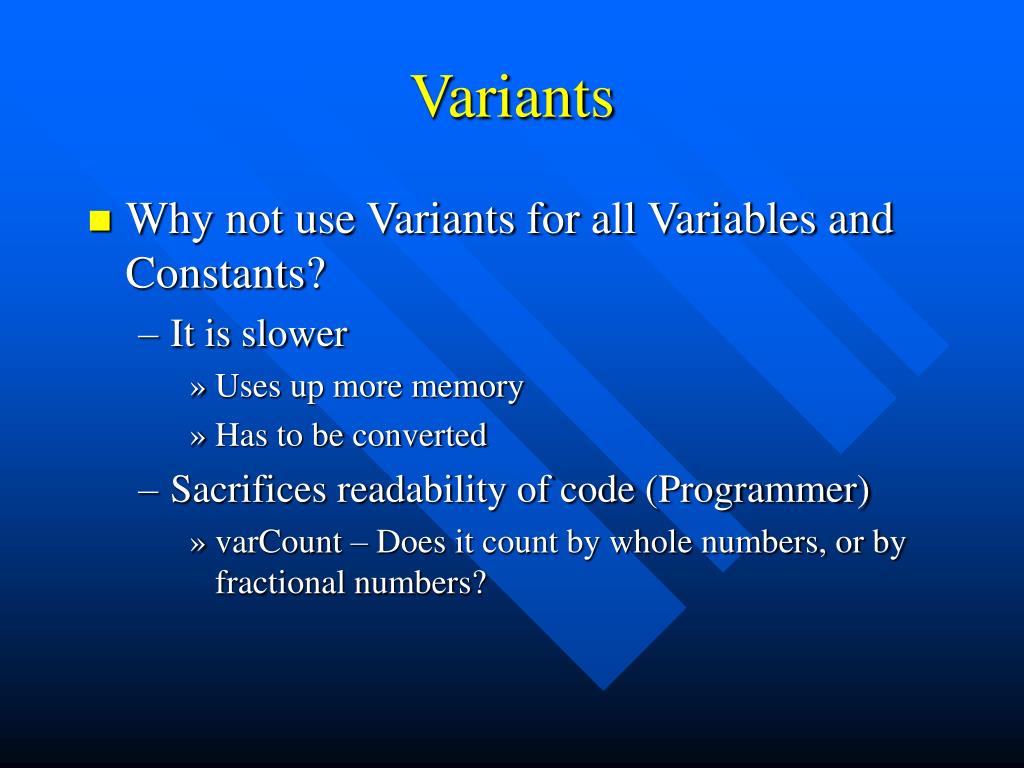 Variants

Why not use Variants for all Variables and Constants?

– It is slower

» Uses up more memory

» Has to be converted

– Sacrifices readability of code (Programmer)

» varCount – Does it count by whole numbers, or by fractional numbers?